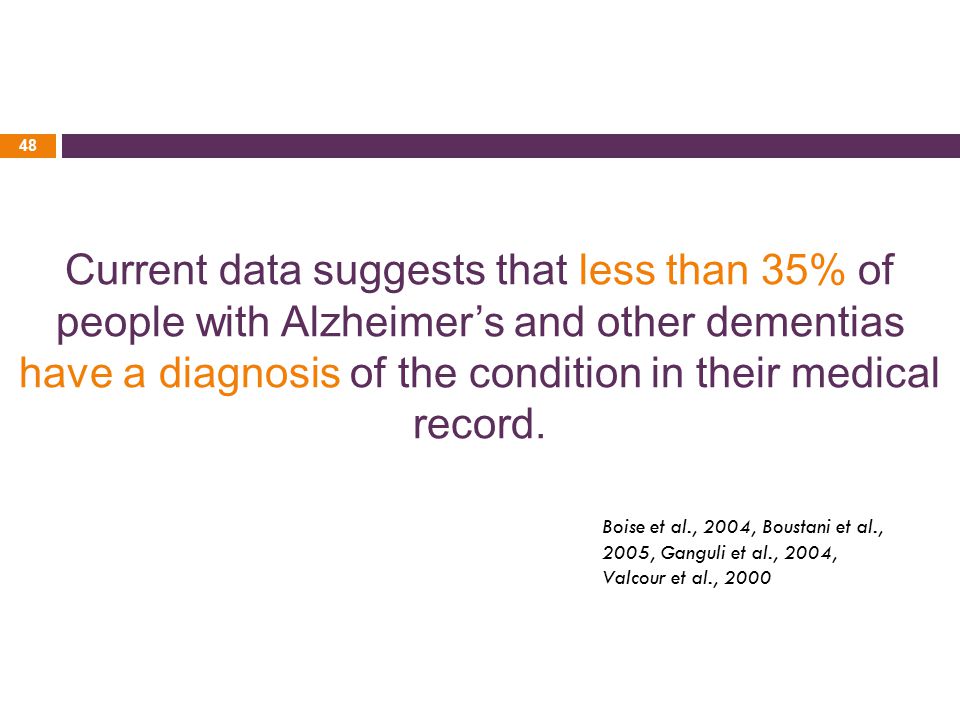 48

Current data suggests that less than 35% of people with Alzheimer’s and other dementias have a diagnosis of the condition in their medical record.

Boise et al., 2004, Boustani et al., 2005, Ganguli et al., 2004, Valcour et al., 2000